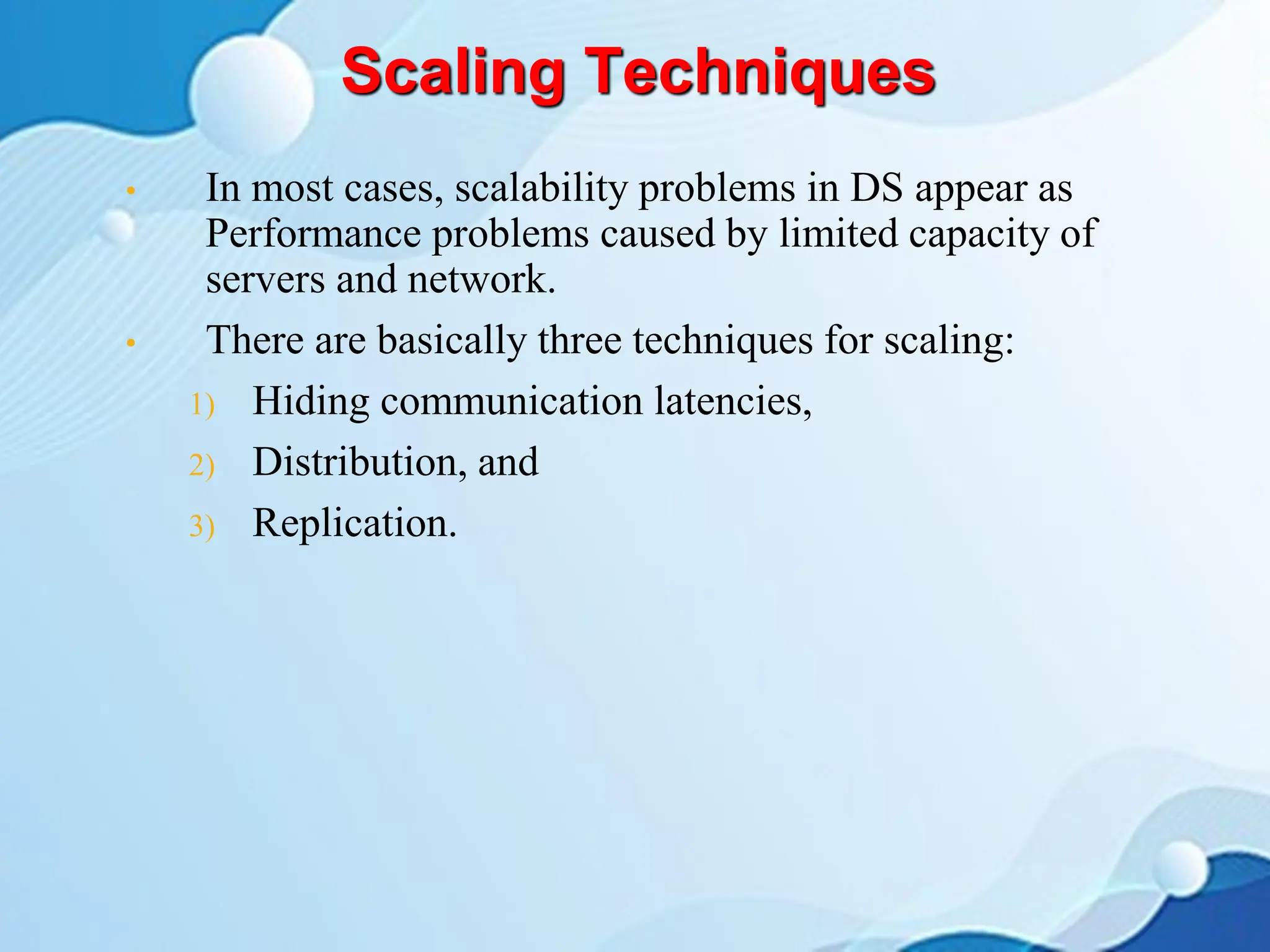 Scaling Techniques

• In most cases, scalability problems in DS appear as Performance problems caused by limited capacity of servers and network.

• There are basically three techniques for scaling:

1) Hiding communication latencies,

2) Distribution, and

3) Replication.